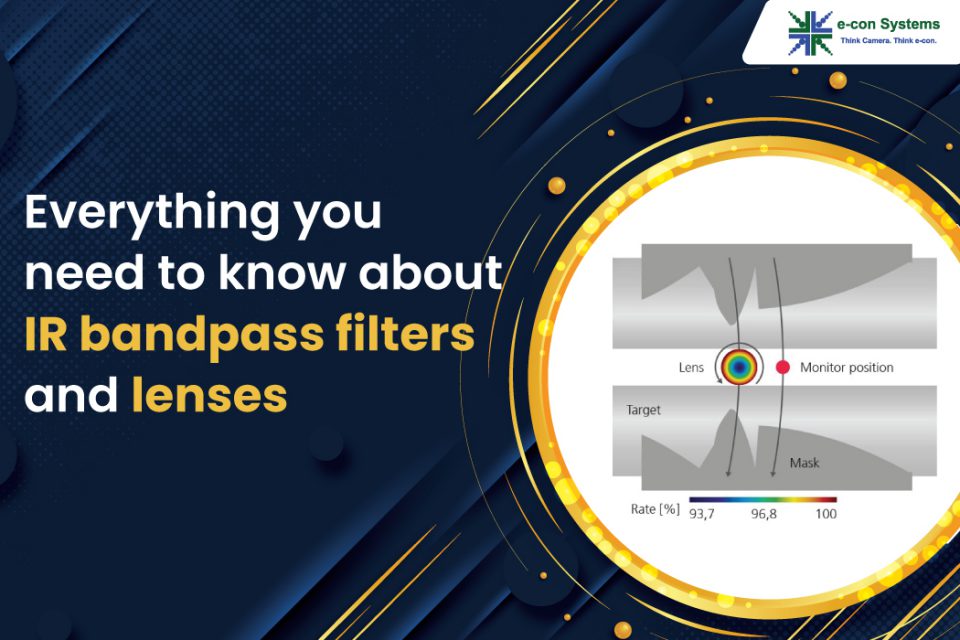 e-con Systems
Think Camera. Think e-con.

Everything you need to know about IR bandpass filters and lenses

Lens
Monitor position
Target
Mask
Rate [%] 93,7 96,8 100